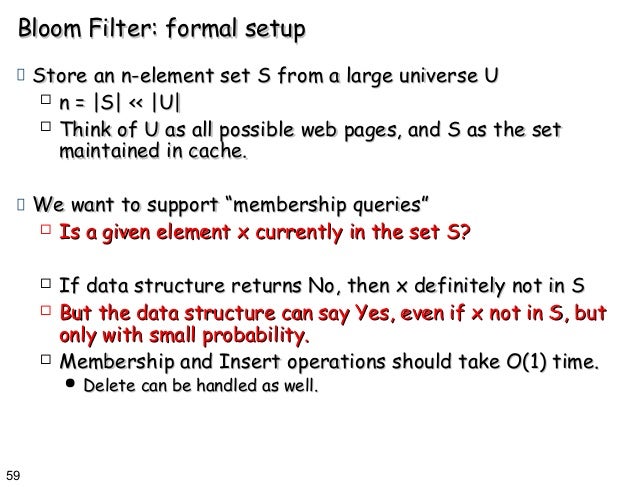 Bloom Filter: formal setup

Store an n-element set S from a large universe U

n = |S| << |U|

Think of U as all possible web pages, and S as the set maintained in cache.

We want to support "membership queries"

Is a given element x currently in the set S?

If data structure returns No, then x definitely not in S

But the data structure can say Yes, even if x not in S, but only with small probability.

Membership and Insert operations should take O(1) time.

Delete can be handled as well.

59